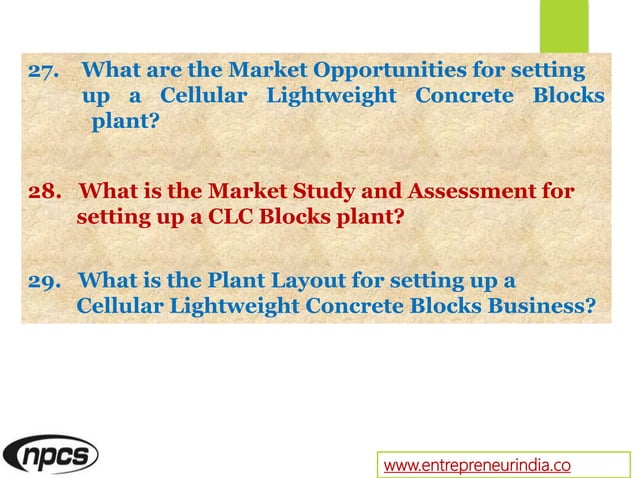 27. What are the Market Opportunities for setting up a Cellular Lightweight Concrete Blocks plant?

28. What is the Market Study and Assessment for setting up a CLC Blocks plant?

29. What is the Plant Layout for setting up a Cellular Lightweight Concrete Blocks Business?

npcs

www.entrepreneurindia.co